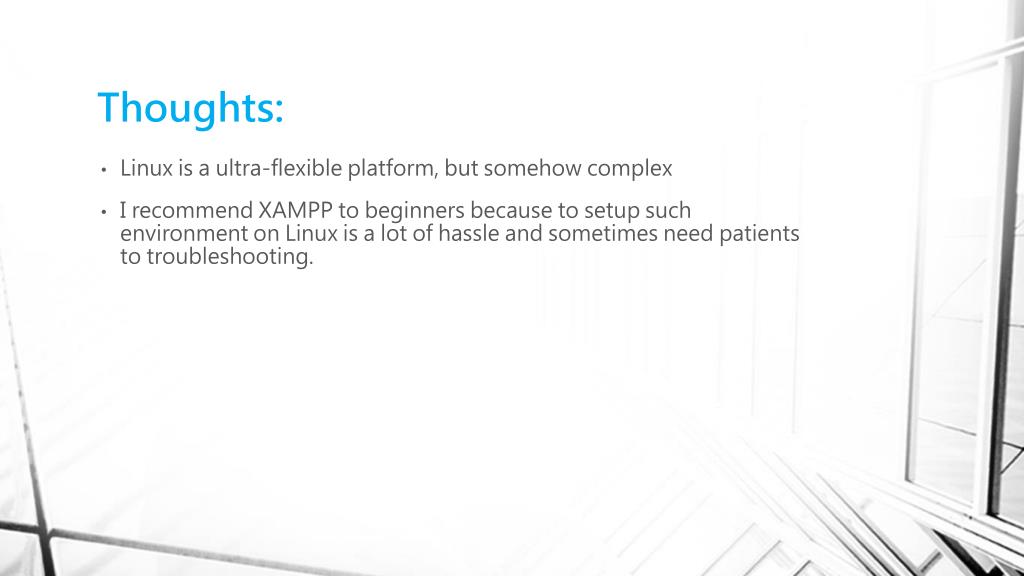 Thoughts:

• Linux is a ultra-flexible platform, but somehow complex

• I recommend XAMPP to beginners because to setup such environment on Linux is a lot of hassle and sometimes need patients to troubleshooting.